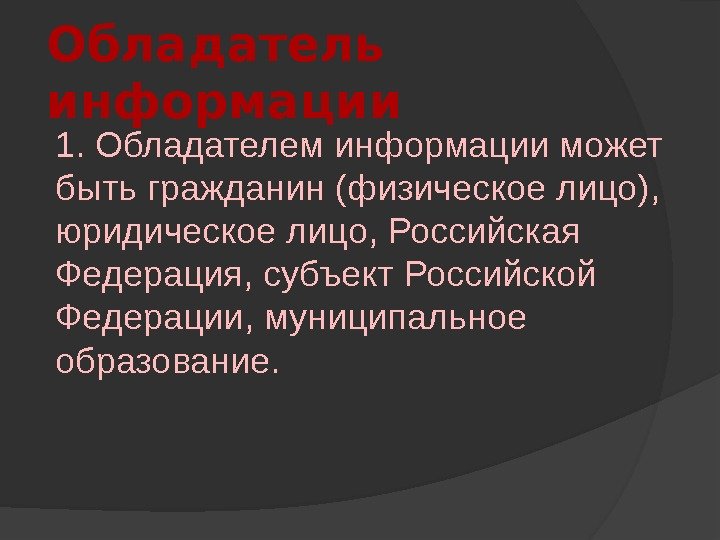 Обладатель информации

1. Обладателем информации может быть гражданин (физическое лицо), юридическое лицо, Российская Федерация, субъект Российской Федерации, муниципальное образование.